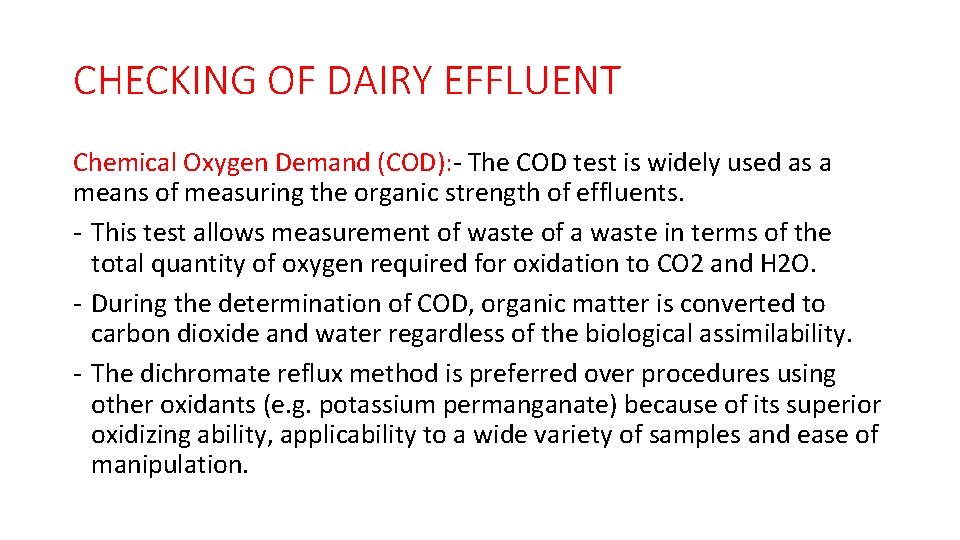 CHECKING OF DAIRY EFFLUENT

Chemical Oxygen Demand (COD):- The COD test is widely used as a means of measuring the organic strength of effluents.

- This test allows measurement of waste of a waste in terms of the total quantity of oxygen required for oxidation to CO2 and H2O.
- During the determination of COD, organic matter is converted to carbon dioxide and water regardless of the biological assimilability.
- The dichromate reflux method is preferred over procedures using other oxidants (e.g. potassium permanganate) because of its superior oxidizing ability, applicability to a wide variety of samples and ease of manipulation.